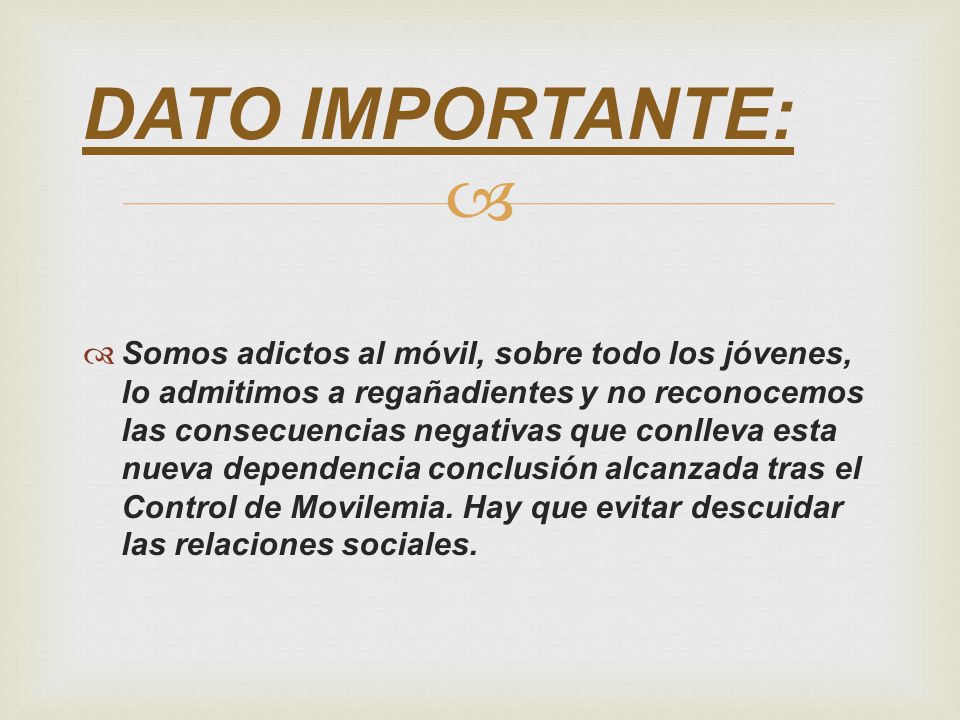 DATO IMPORTANTE:

Somos adictos al móvil, sobre todo los jóvenes, lo admitimos a regañadientes y no reconocemos las consecuencias negativas que conlleva esta nueva dependencia conclusión alcanzada tras el Control de Movilemia. Hay que evitar descuidar las relaciones sociales.